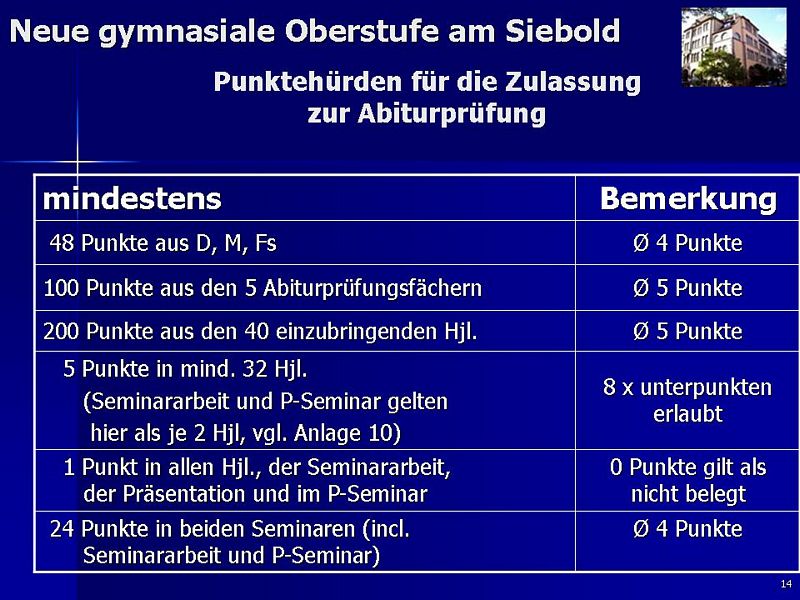 Neue gymnasiale Oberstufe am Siebold

Punktehürden für die Zulassung zur Abiturprüfung

| mindestens | Bemerkung |
|---|---|
| 48 Punkte aus D, M, Fs | Ø 4 Punkte |
| 100 Punkte aus den 5 Abiturprüfungsfächern | Ø 5 Punkte |
| 200 Punkte aus den 40 einzubringenden Hjl. | Ø 5 Punkte |
| 5 Punkte in mind. 32 Hjl. (Seminararbeit und P-Seminar gelten hier als je 2 Hjl, vgl. Anlage 10) | 8 x unterpunkten erlaubt |
| 1 Punkt in allen Hjl., der Seminararbeit, der Präsentation und im P-Seminar | 0 Punkte gilt als nicht belegt |
| 24 Punkte in beiden Seminaren (incl. Seminararbeit und P-Seminar) | Ø 4 Punkte |

14